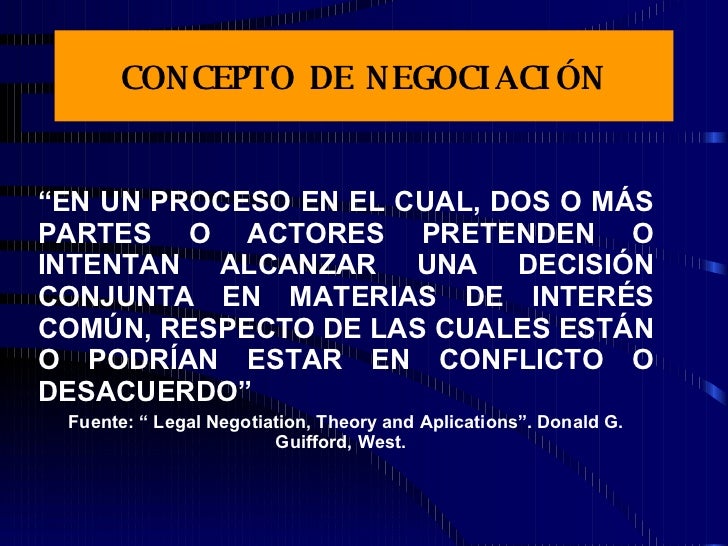 CONCEPTO DE NEGOCIACIÓN

“EN UN PROCESO EN EL CUAL, DOS O MÁS PARTES O ACTORES PRETENDEN O INTENTAN ALCANZAR UNA DECISIÓN CONJUNTA EN MATERIAS DE INTERÉS COMÚN, RESPECTO DE LAS CUALES ESTÁN O PODRÍAN ESTAR EN CONFLICTO O DESACUERDO”

Fuente: “ Legal Negotiation, Theory and Aplications”. Donald G. Guifford, West.